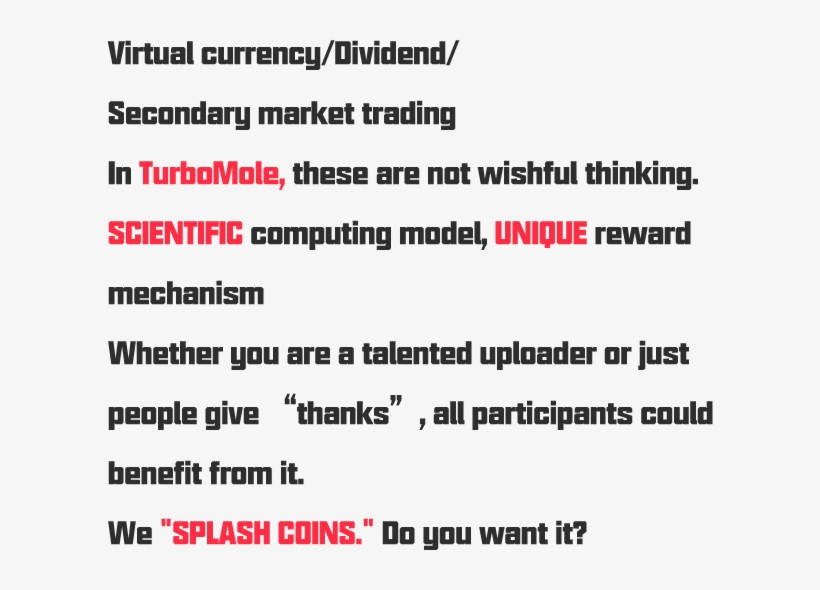 Virtual currency/Dividend/

Secondary market trading

In TurboMole, these are not wishful thinking.

SCIENTIFIC computing model, UNIQUE reward mechanism

Whether you are a talented uploader or just people give “thanks”, all participants could benefit from it.

We "SPLASH COINS." Do you want it?